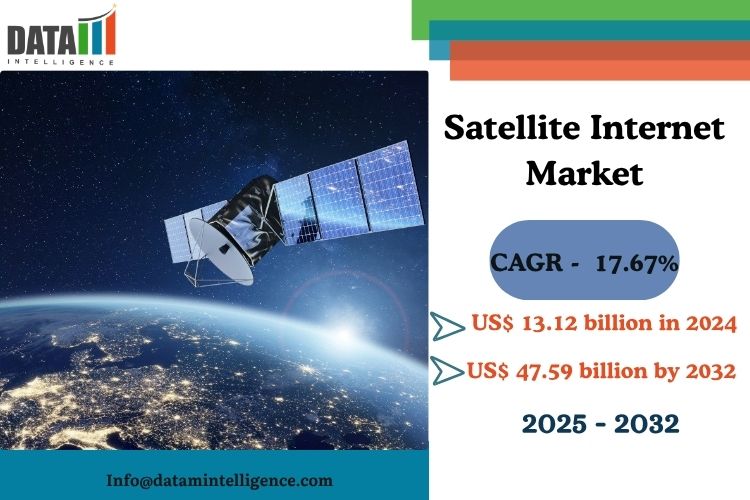 DATA
INTELLIGENCE

Satellite Internet Market

CAGR - 17.67%

US$ 13.12 billion in 2024

US$ 47.59 billion by 2032

2025 - 2032

Info@datamintelligence.com